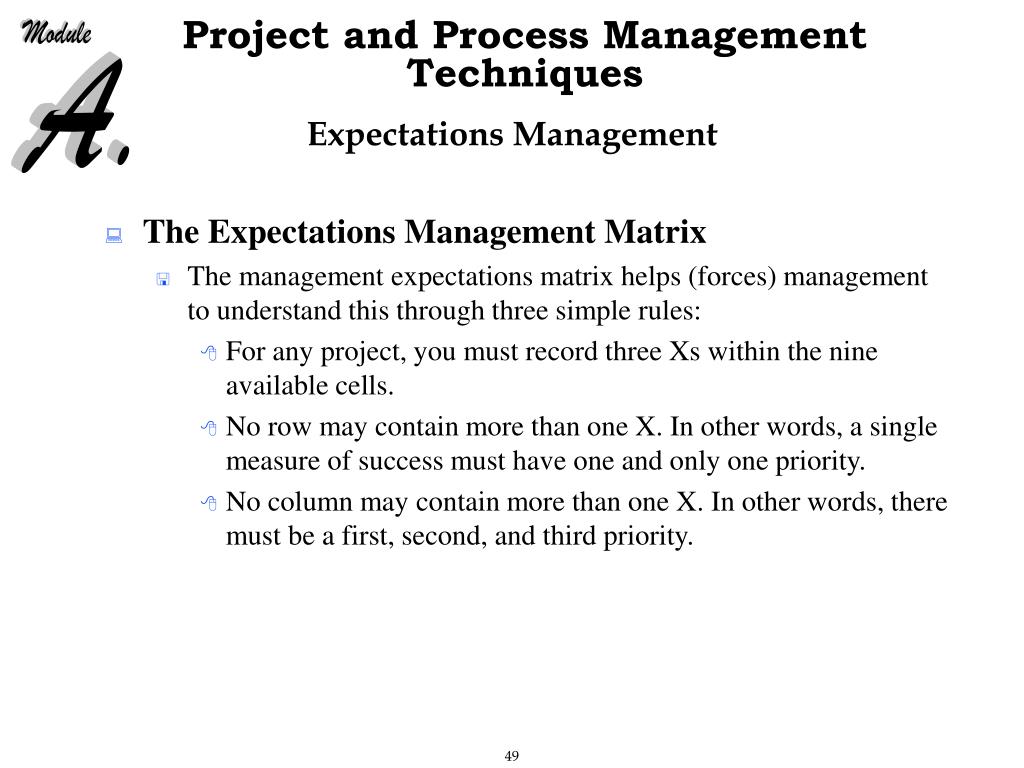 Module
A.

Project and Process Management Techniques

Expectations Management

The Expectations Management Matrix

The management expectations matrix helps (forces) management to understand this through three simple rules:

For any project, you must record three Xs within the nine available cells.

No row may contain more than one X. In other words, a single measure of success must have one and only one priority.

No column may contain more than one X. In other words, there must be a first, second, and third priority.

49